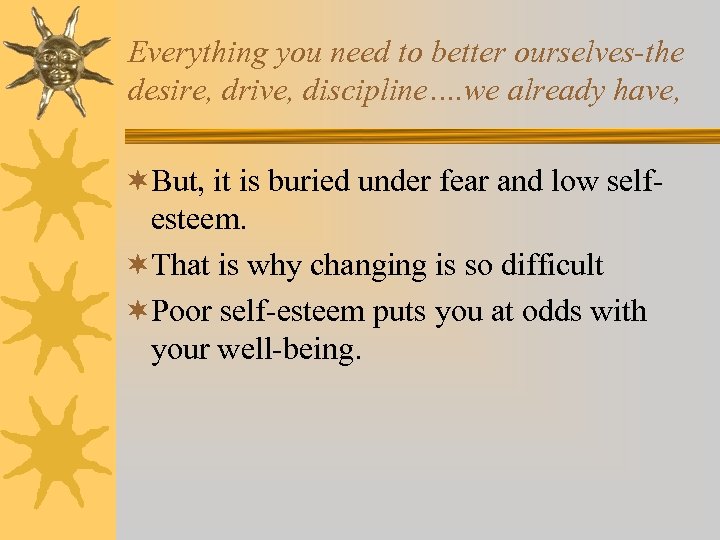 Everything you need to better ourselves-the desire, drive, discipline….we already have,

But, it is buried under fear and low self-esteem.

That is why changing is so difficult

Poor self-esteem puts you at odds with your well-being.